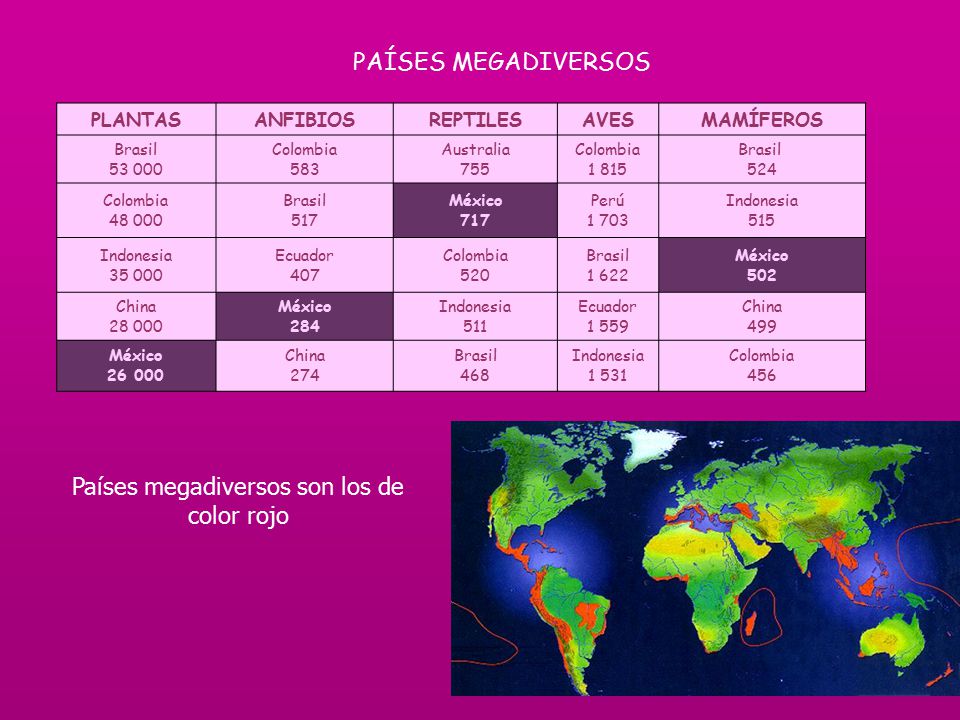 PAÍSES MEGADIVERSOS

| PLANTAS | ANFIBIOS | REPTILES | AVES | MAMÍFEROS |
|---|---|---|---|---|
| Brasil 53 000 | Colombia 583 | Australia 755 | Colombia 1 815 | Brasil 524 |
| Colombia 48 000 | Brasil 517 | México 717 | Perú 1 703 | Indonesia 515 |
| Indonesia 35 000 | Ecuador 407 | Colombia 520 | Brasil 1 622 | México 502 |
| China 28 000 | México 284 | Indonesia 511 | Ecuador 1 559 | China 499 |
| México 26 000 | China 274 | Brasil 468 | Indonesia 1 531 | Colombia 456 |

Países megadiversos son los de color rojo